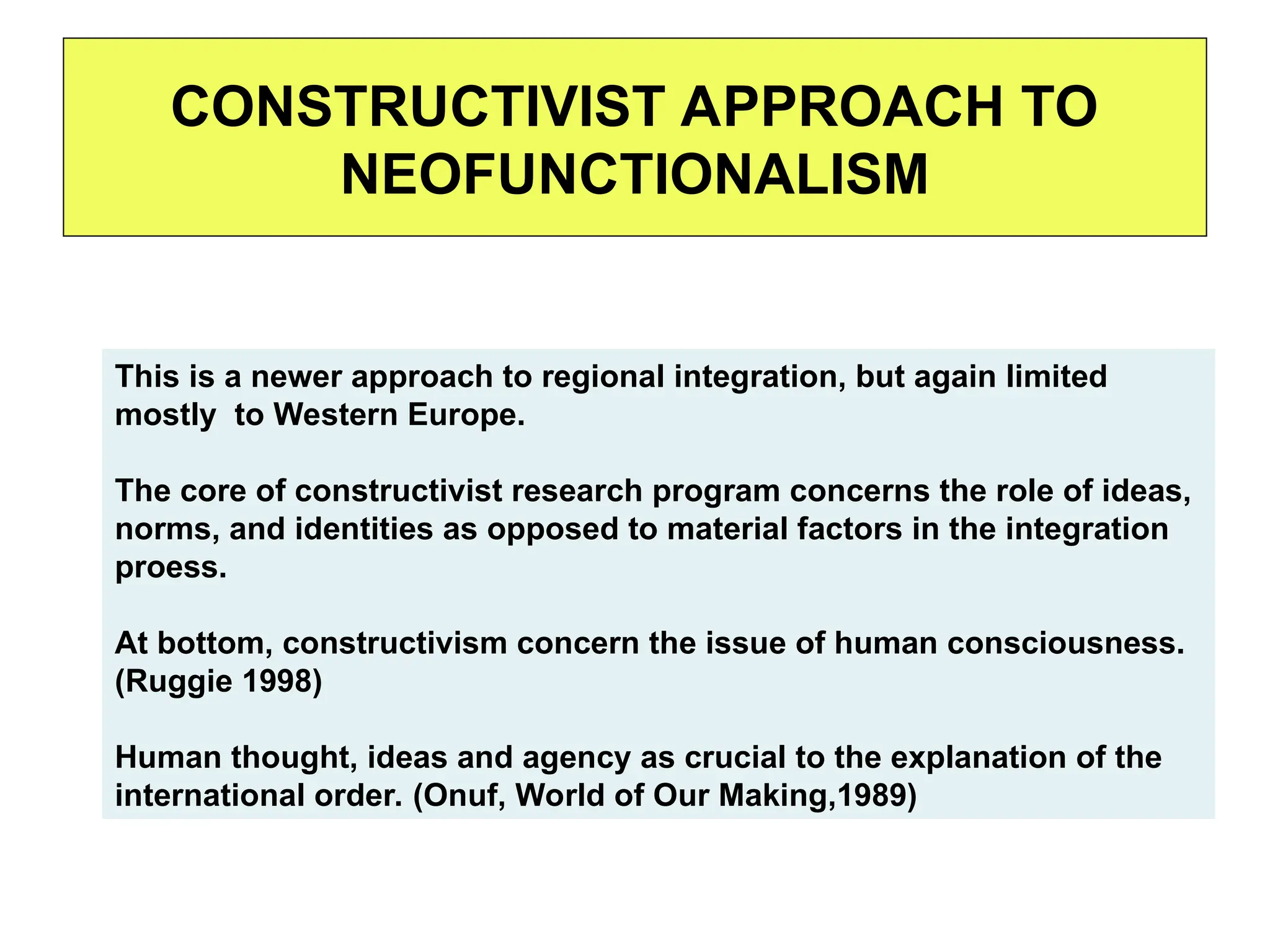 CONSTRUCTIVIST APPROACH TO NEOFUNCTIONALISM

This is a newer approach to regional integration, but again limited mostly to Western Europe.

The core of constructivist research program concerns the role of ideas, norms, and identities as opposed to material factors in the integration proess.

At bottom, constructivism concern the issue of human consciousness. (Ruggie 1998)

Human thought, ideas and agency as crucial to the explanation of the international order. (Onuf, World of Our Making,1989)